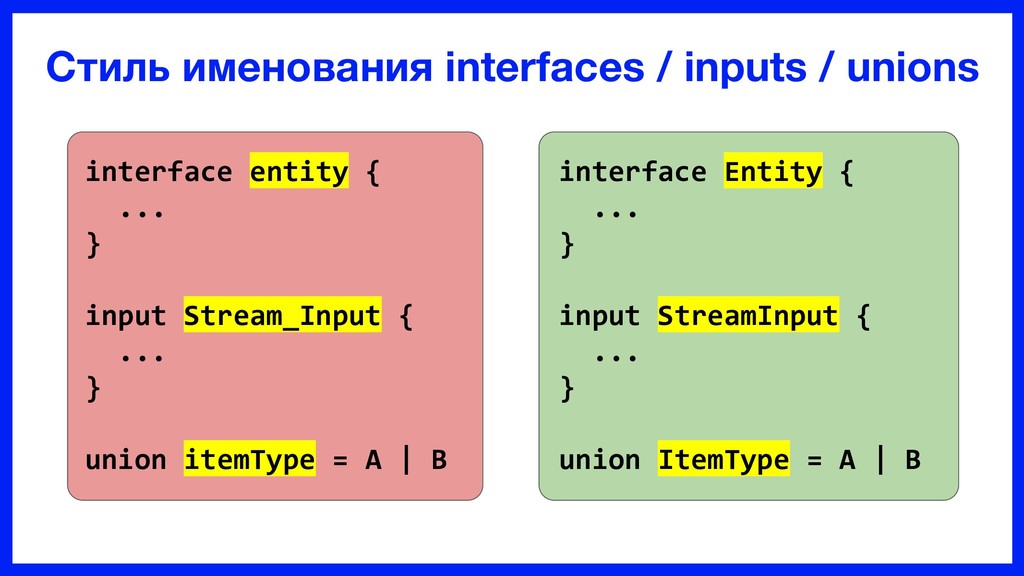 Стиль именования interfaces / inputs / unions

interface entity {
  ...
}

input Stream_Input {
  ...
}

union itemType = A | B

interface Entity {
  ...
}

input StreamInput {
  ...
}

union ItemType = A | B